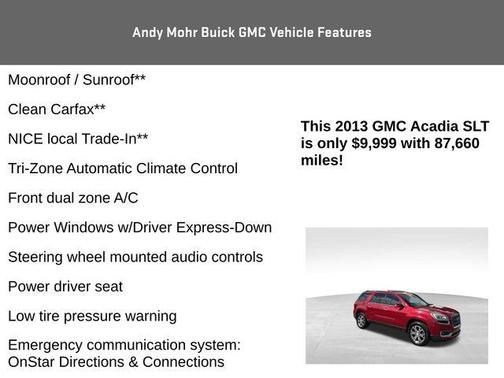 Andy Mohr Buick GMC Vehicle Features

Moonroof / Sunroof**

Clean Carfax**

NICE local Trade-In**

Tri-Zone Automatic Climate Control

Front dual zone A/C

Power Windows w/Driver Express-Down

Steering wheel mounted audio controls

Power driver seat

Low tire pressure warning

Emergency communication system: OnStar Directions & Connections

This 2013 GMC Acadia SLT is only $9,999 with 87,660 miles!